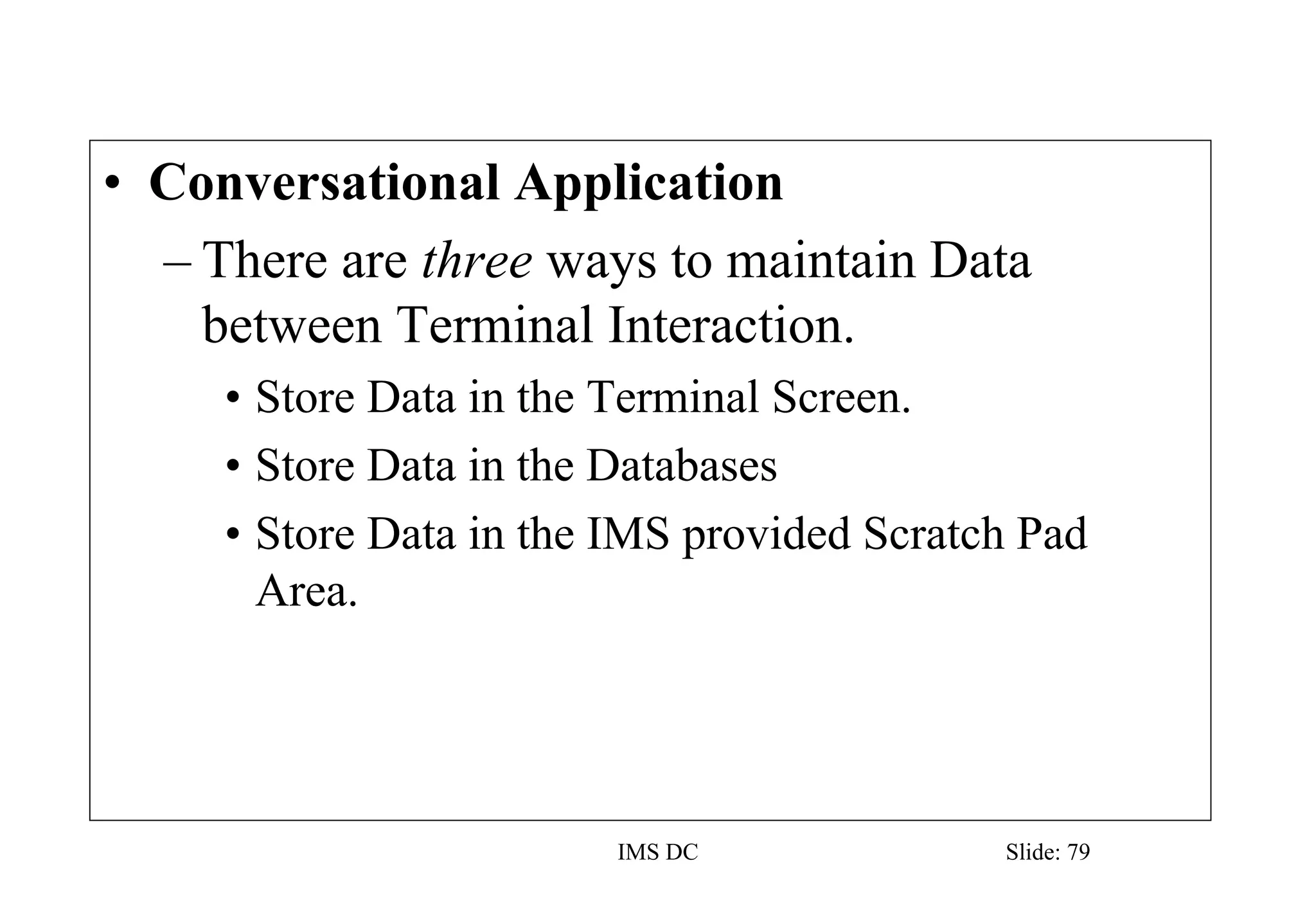 • Conversational Application

– There are three ways to maintain Data between Terminal Interaction.

• Store Data in the Terminal Screen.

• Store Data in the Databases

• Store Data in the IMS provided Scratch Pad Area.

IMS DC

Slide: 79